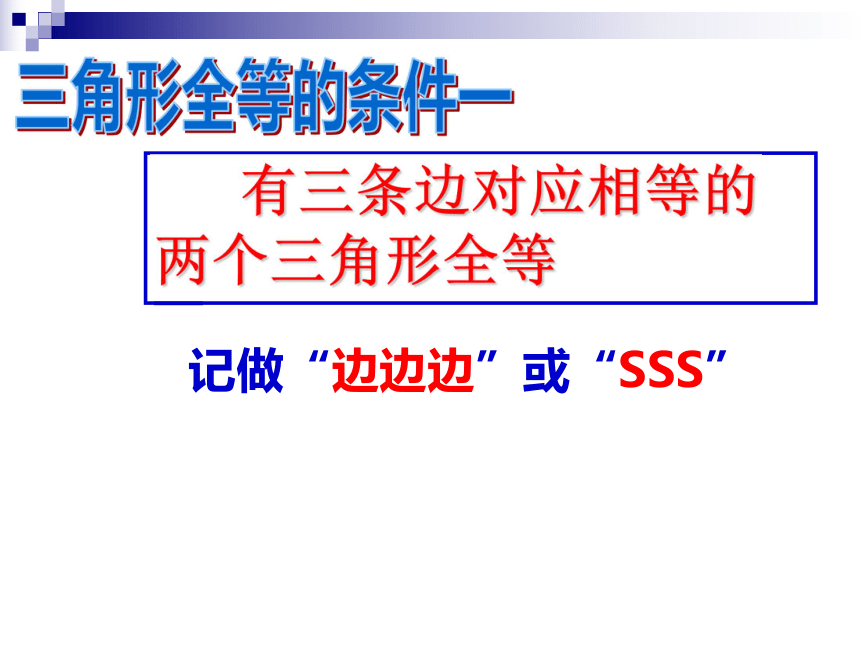 三角形全等的条件一

有三条边对应相等的两个三角形全等

记做“边边边”或“SSS”